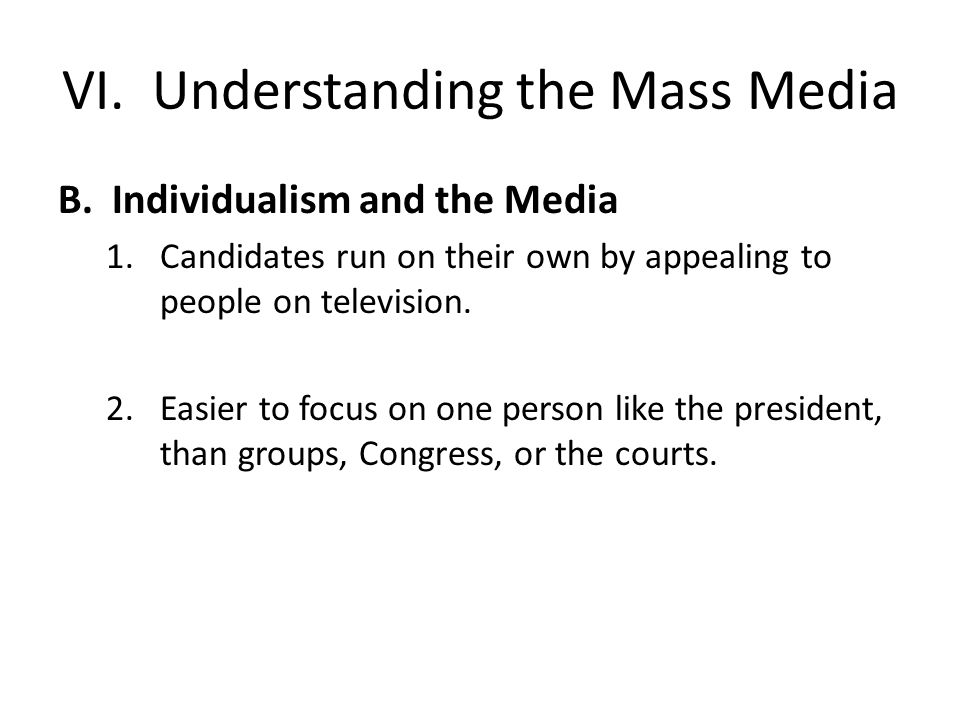 VI. Understanding the Mass Media

B. Individualism and the Media

1. Candidates run on their own by appealing to people on television.

2. Easier to focus on one person like the president, than groups, Congress, or the courts.